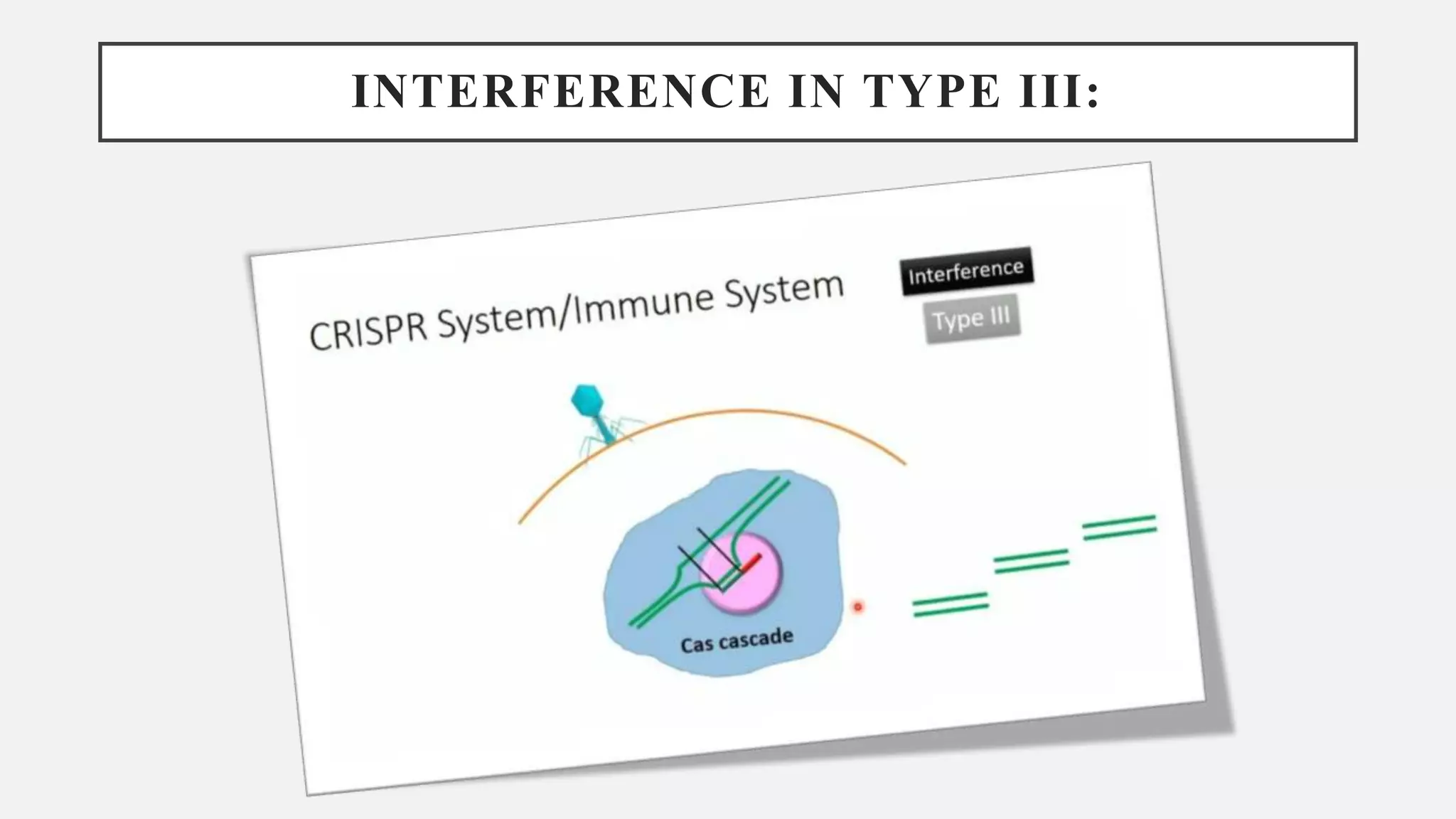 INTERFERENCE IN TYPE III:

CRISPR System/Immune System

Interference

Type III

Cas cascade